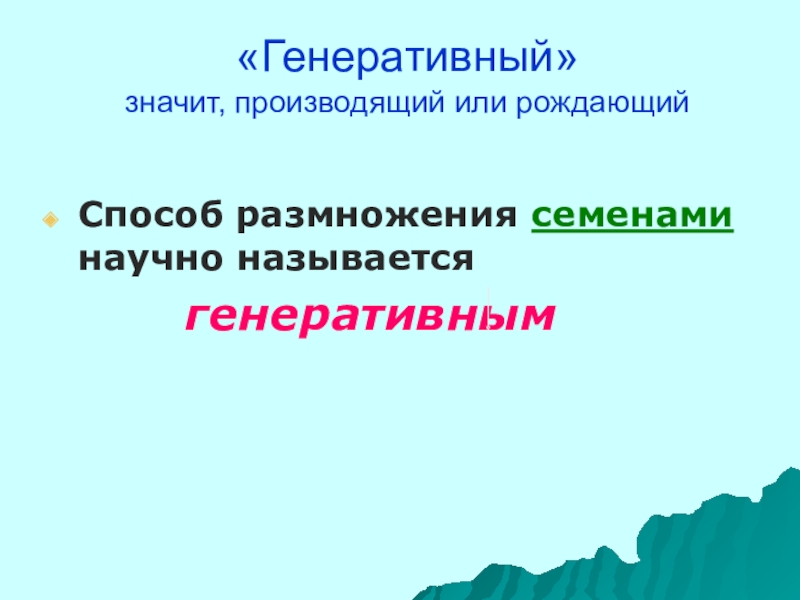 «Генеративный»
значит, производящий или рождающий

Способ размножения семенами научно называется

генеративным